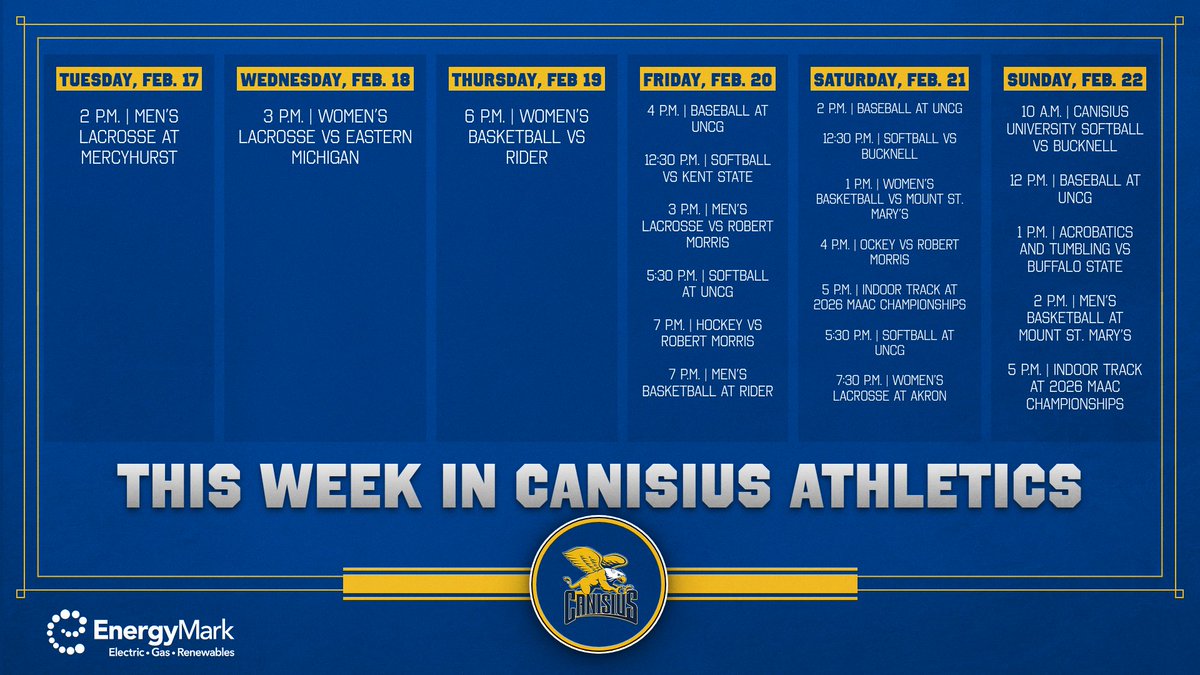 TUESDAY, FEB. 17

2 P.M. | MEN'S LACROSSE AT MERCYHURST

WEDNESDAY, FEB. 18

3 P.M. | WOMEN'S LACROSSE VS EASTERN MICHIGAN

THURSDAY, FEB 19

6 P.M. | WOMEN'S BASKETBALL VS RIDER

FRIDAY, FEB. 20

4 P.M. | BASEBALL AT UNCG

12:30 P.M. | SOFTBALL VS KENT STATE

3 P.M. | MEN'S LACROSSE VS ROBERT MORRIS

5:30 P.M. | SOFTBALL AT UNCG

7 P.M. | HOCKEY VS ROBERT MORRIS

7 P.M. | MEN'S BASKETBALL AT RIDER

SATURDAY, FEB. 21

2 P.M. | BASEBALL AT UNCG

12:30 P.M. | SOFTBALL VS BUCKNELL

1 P.M. | WOMEN'S BASKETBALL VS MOUNT ST. MARY'S

4 P.M. | OCKEY VS ROBERT MORRIS

5 P.M. | INDOOR TRACK AT 2026 MAAC CHAMPIONSHIPS

5:30 P.M. | SOFTBALL AT UNCG

7:30 P.M. | WOMEN'S LACROSSE AT AKRON

SUNDAY, FEB. 22

10 A.M. | CANISIUS UNIVERSITY SOFTBALL VS BUCKNELL

12 P.M. | BASEBALL AT UNCG

1 P.M. | ACROBATICS AND TUMBLING VS BUFFALO STATE

2 P.M. | MEN'S BASKETBALL AT MOUNT ST. MARY'S

5 P.M. | INDOOR TRACK AT 2026 MAAC CHAMPIONSHIPS

THIS WEEK IN CANISIUS ATHLETICS

CANISIUS

EnergyMark
Electric • Gas • Renewables